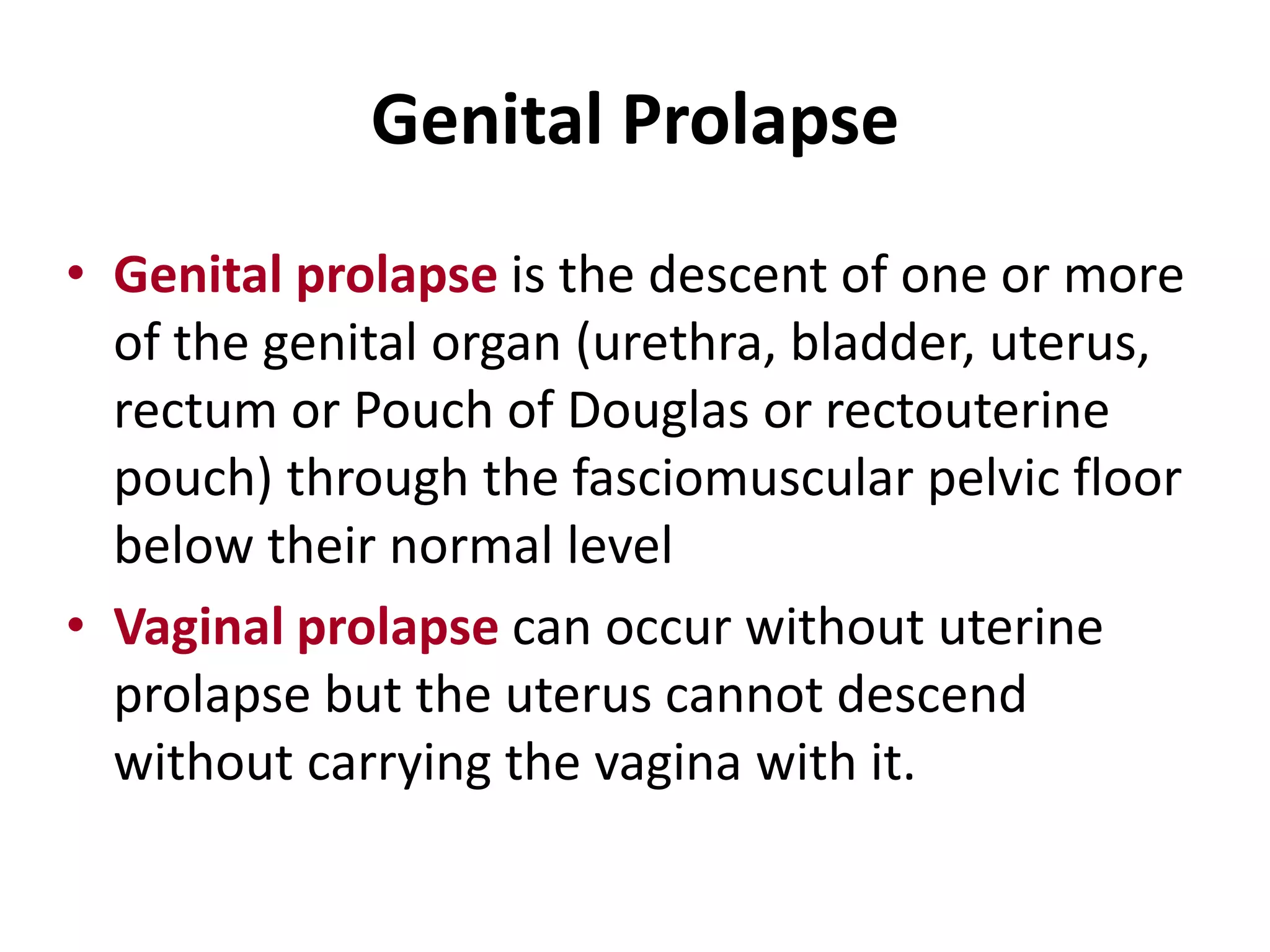 Genital Prolapse

• Genital prolapse is the descent of one or more of the genital organ (urethra, bladder, uterus, rectum or Pouch of Douglas or rectouterine pouch) through the fasciomuscular pelvic floor below their normal level

• Vaginal prolapse can occur without uterine prolapse but the uterus cannot descend without carrying the vagina with it.